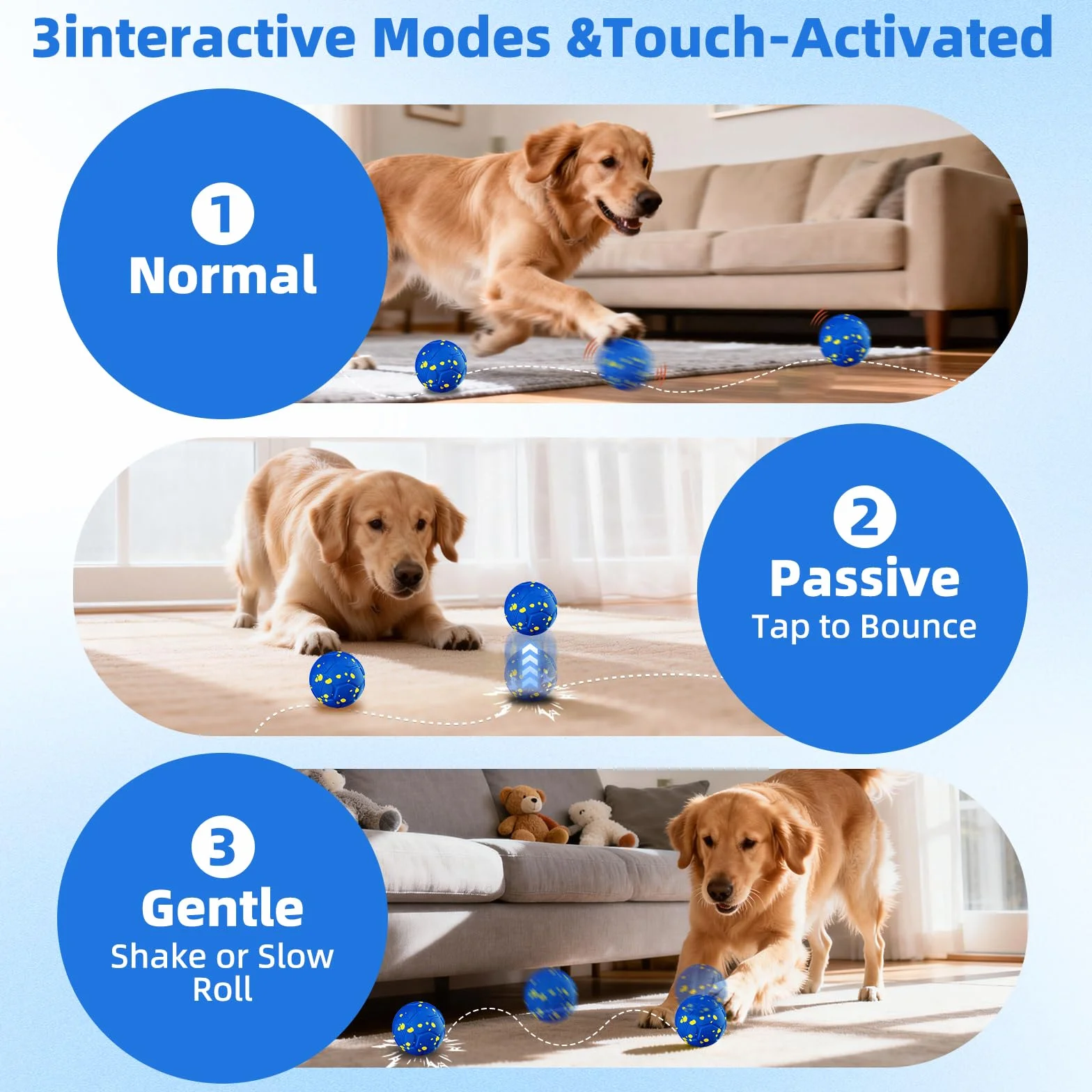 3interactive Modes &Touch-Activated

1
Normal

2
Passive
Tap to Bounce

3
Gentle
Shake or Slow Roll